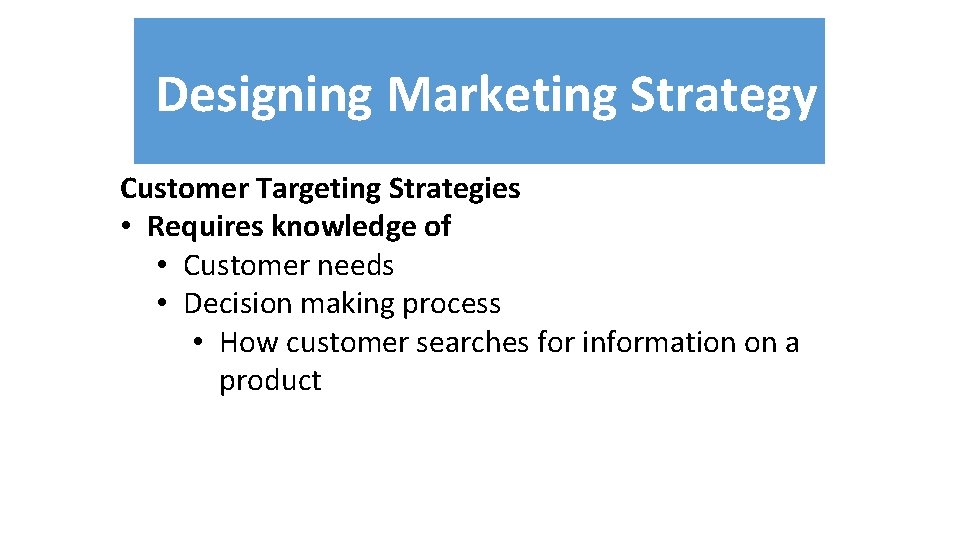 Designing Marketing Strategy

Customer Targeting Strategies
• Requires knowledge of
• Customer needs
• Decision making process
• How customer searches for information on a product